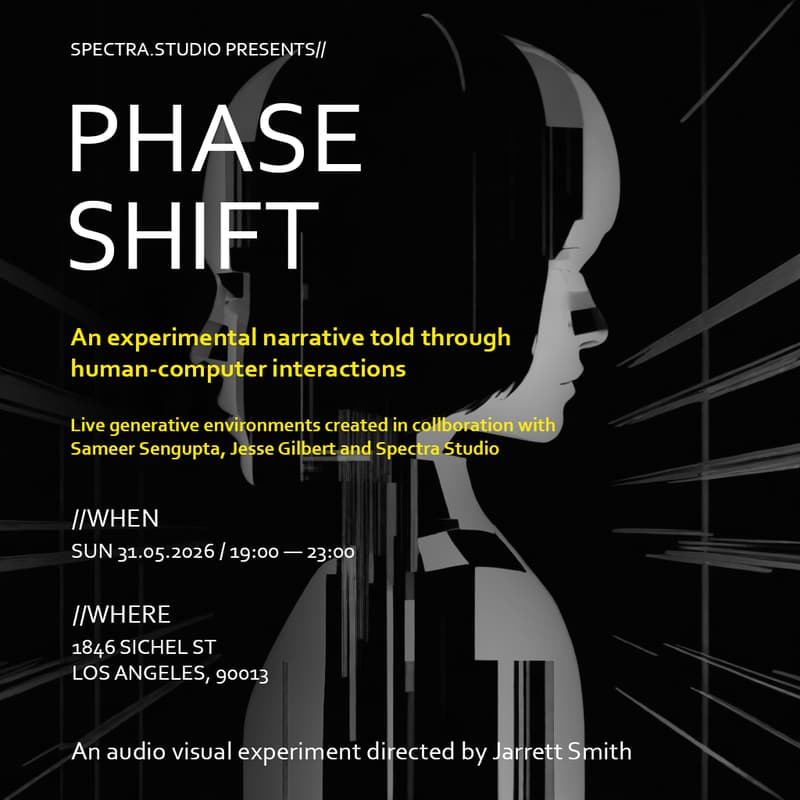 SPECTRA.STUDIO PRESENTS//

PHASE SHIFT

An experimental narrative told through human-computer interactions

Live generative environments created in collboration with Sameer Sengupta, Jesse Gilbert and Spectra Studio

//WHEN
SUN 31.05.2026 / 19:00 — 23:00

//WHERE
1846 SICHEL ST
LOS ANGELES, 90013

An audio visual experiment directed by Jarrett Smith